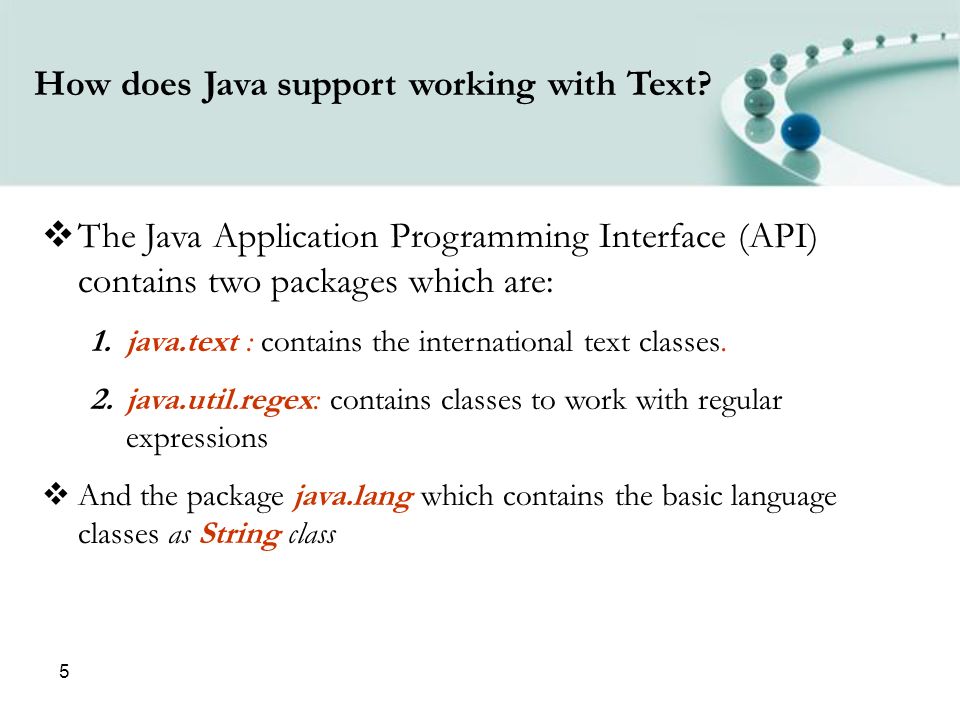 How does Java support working with Text?

❖ The Java Application Programming Interface (API) contains two packages which are:

1. java.text : contains the international text classes.

2. java.util.regex: contains classes to work with regular expressions

❖ And the package java.lang which contains the basic language classes as String class

5